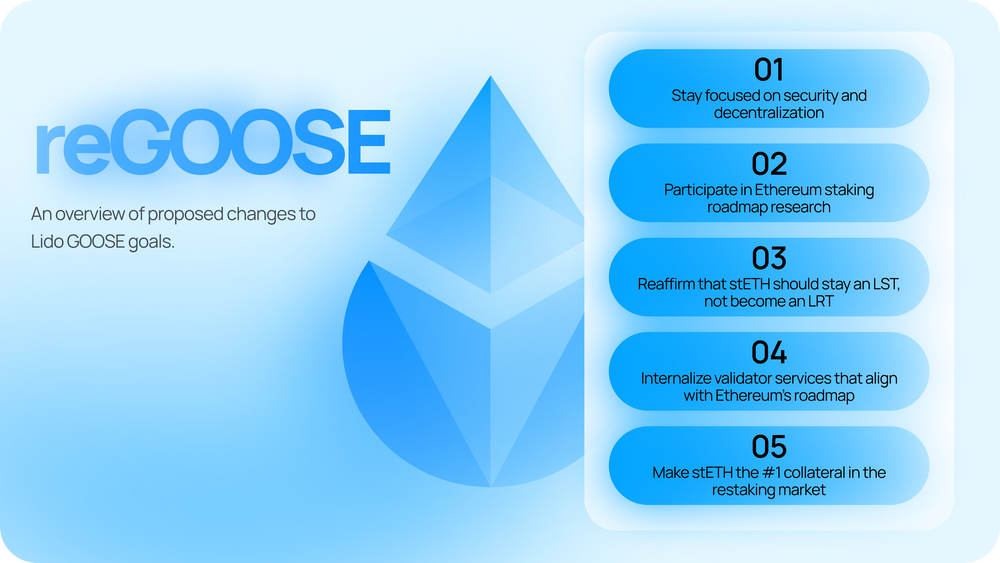 reGOOSE

An overview of proposed changes to Lido GOOSE goals.

01
Stay focused on security and decentralization

02
Participate in Ethereum staking roadmap research

03
Reaffirm that stETH should stay an LST, not become an LRT

04
Internalize validator services that align with Ethereum's roadmap

05
Make stETH the #1 collateral in the restaking market